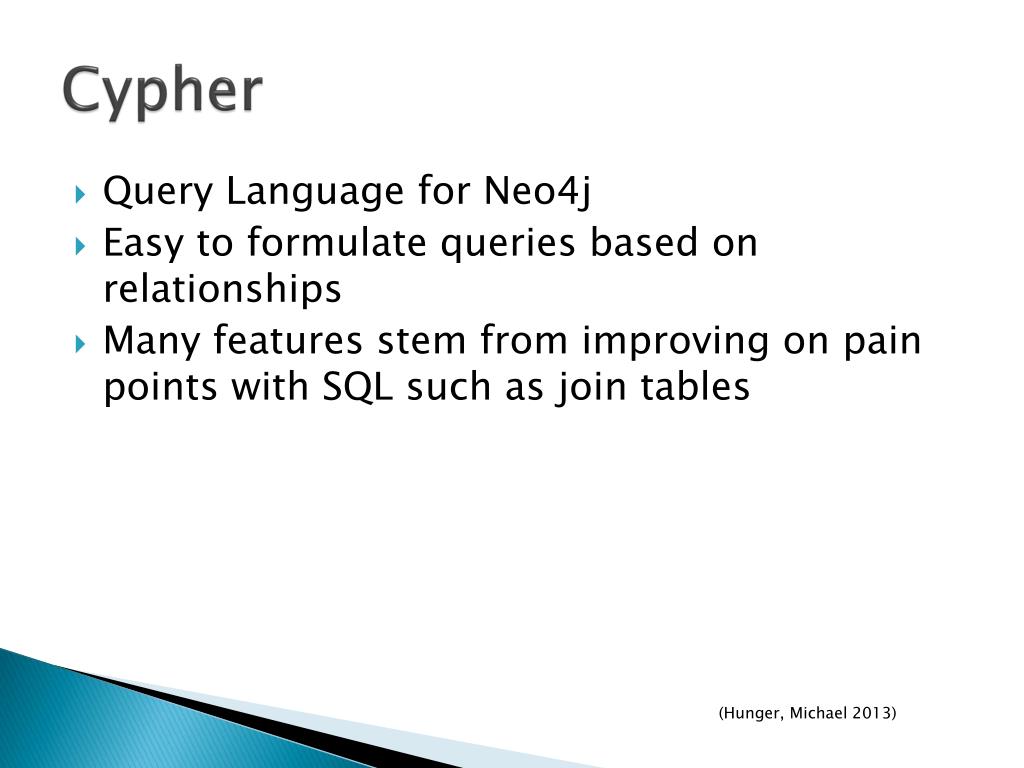 Cypher

Query Language for Neo4j

Easy to formulate queries based on relationships

Many features stem from improving on pain points with SQL such as join tables

(Hunger, Michael 2013)